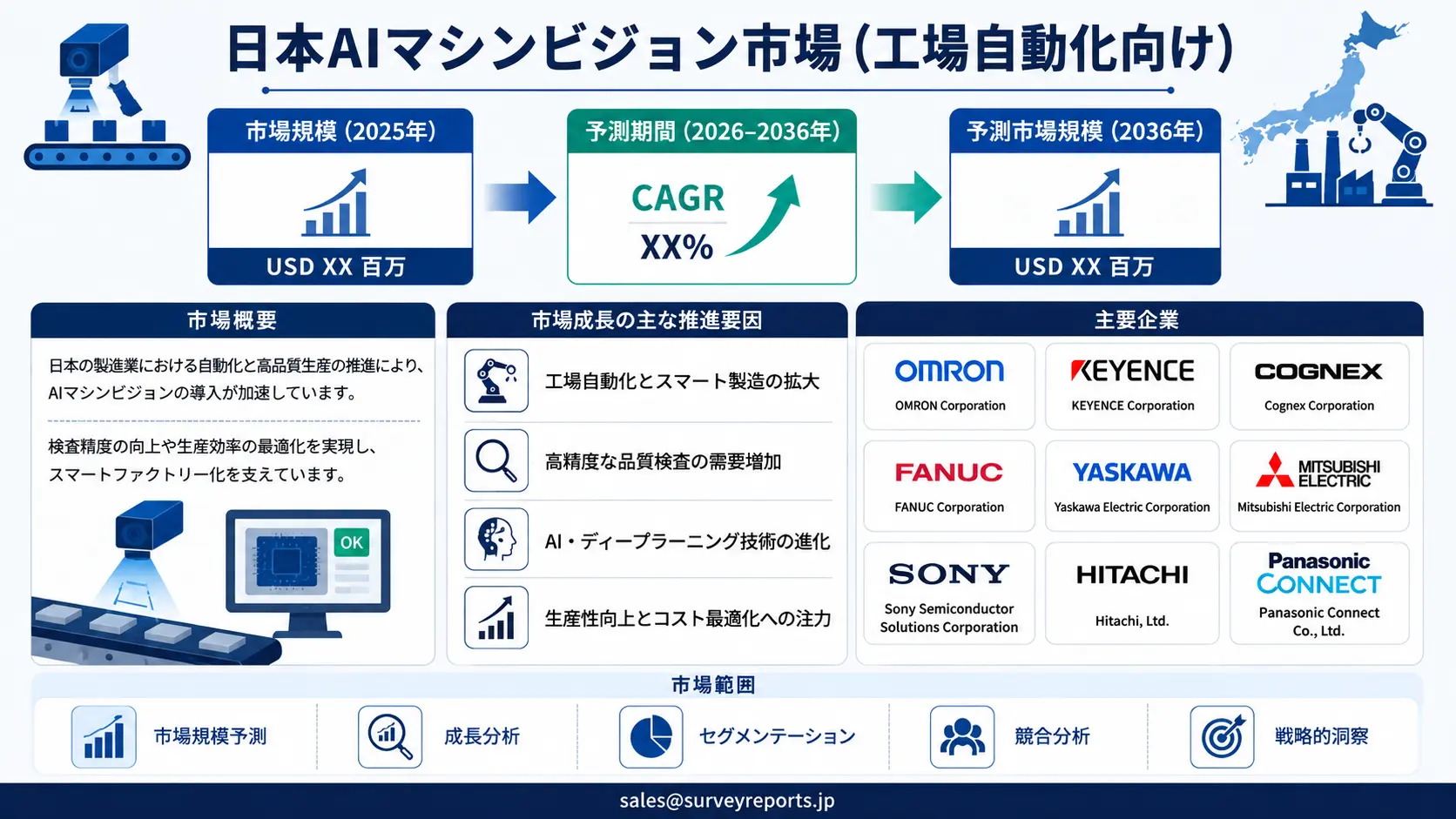 日本AIマシンビジョン市場（工場自動化向け）

市場規模（2025年）
USD XX 百万

予測期間（2026–2036年）
CAGR
XX%

予測市場規模（2036年）
USD XX 百万

市場概要

日本の製造業における自動化と高品質生産の推進により、AIマシンビジョンの導入が加速しています。

検査精度の向上や生産効率の最適化を実現し、スマートファクトリー化を支えています。

OK

市場成長の主な推進要因

工場自動化とスマート製造の拡大

高精度な品質検査の需要増加

AI・ディープラーニング技術の進化

生産性向上とコスト最適化への注力

主要企業

OMRON
OMRON Corporation

KEYENCE
KEYENCE Corporation

COGNEX
Cognex Corporation

FANUC
FANUC Corporation

YASKAWA
Yaskawa Electric Corporation

MITSUBISHI ELECTRIC
Mitsubishi Electric Corporation

SONY
Sony Semiconductor Solutions Corporation

HITACHI
Hitachi, Ltd.

Panasonic CONNECT
Panasonic Connect Co., Ltd.

市場範囲

市場規模予測

成長分析

セグメンテーション

競合分析

戦略的洞察

sales@surveyreports.jp